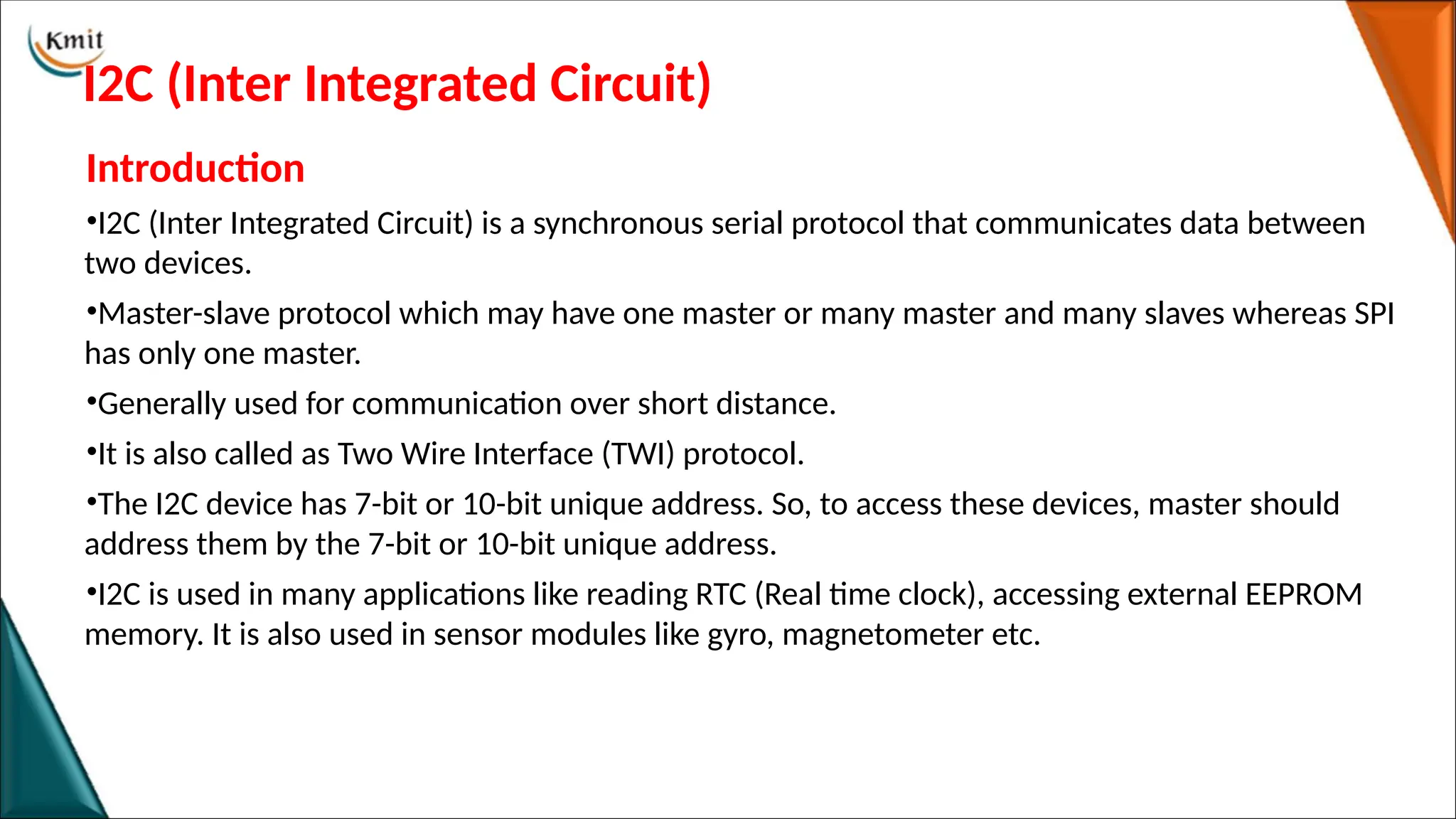 Kmit

I2C (Inter Integrated Circuit)

Introduction

•I2C (Inter Integrated Circuit) is a synchronous serial protocol that communicates data between two devices.

•Master-slave protocol which may have one master or many master and many slaves whereas SPI has only one master.

•Generally used for communication over short distance.

•It is also called as Two Wire Interface (TWI) protocol.

•The I2C device has 7-bit or 10-bit unique address. So, to access these devices, master should address them by the 7-bit or 10-bit unique address.

•I2C is used in many applications like reading RTC (Real time clock), accessing external EEPROM memory. It is also used in sensor modules like gyro, magnetometer etc.